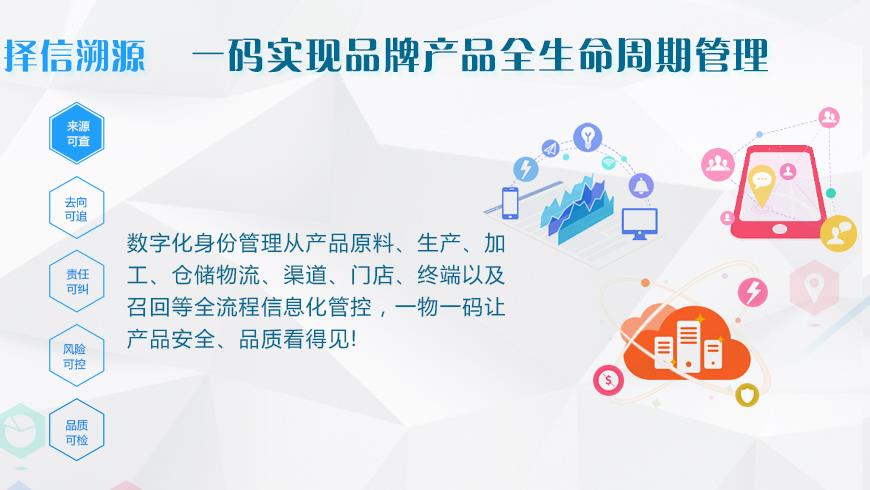 择信溯源　一码实现品牌产品全生命周期管理

来源可查

去向可追

责任可纠

风险可控

品质可检

数字化身份管理从产品原料、生产、加工、仓储物流、渠道、门店、终端以及召回等全流程信息化管控，一物一码让产品安全、品质看得见!